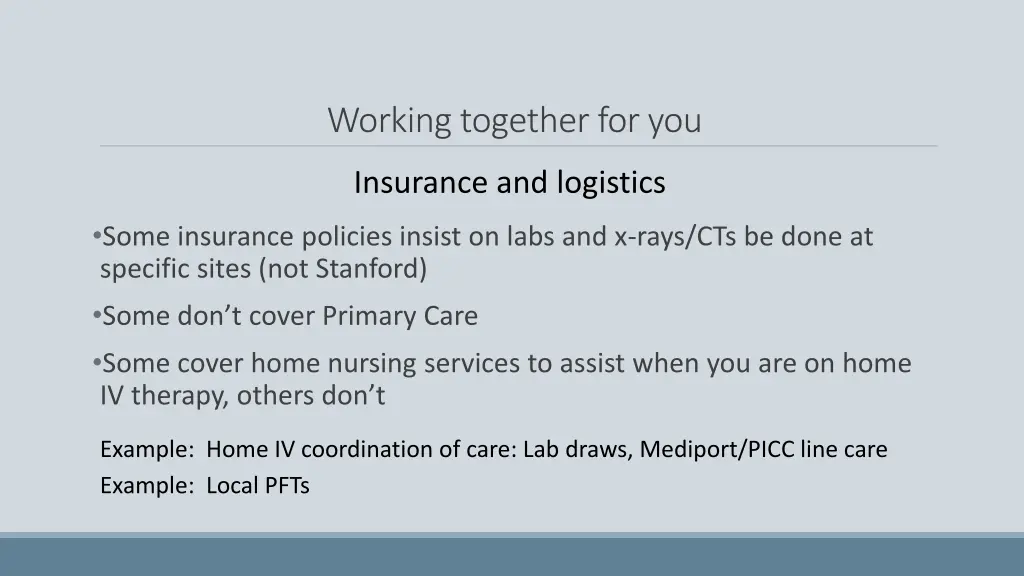 Working together for you

Insurance and logistics

•Some insurance policies insist on labs and x-rays/CTs be done at specific sites (not Stanford)

•Some don’t cover Primary Care

•Some cover home nursing services to assist when you are on home IV therapy, others don’t

Example: Home IV coordination of care: Lab draws, Mediport/PICC line care

Example: Local PFTs